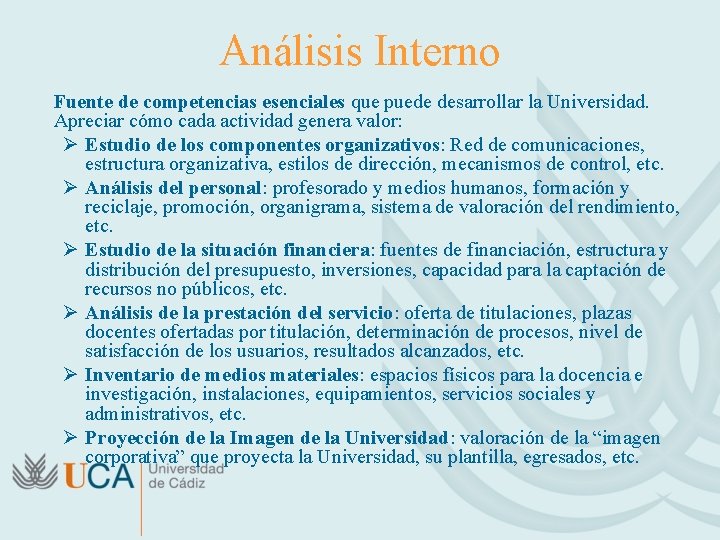 Análisis Interno

Fuente de competencias esenciales que puede desarrollar la Universidad. Apreciar cómo cada actividad genera valor:

➢ Estudio de los componentes organizativos: Red de comunicaciones, estructura organizativa, estilos de dirección, mecanismos de control, etc.

➢ Análisis del personal: profesorado y medios humanos, formación y reciclaje, promoción, organigrama, sistema de valoración del rendimiento, etc.

➢ Estudio de la situación financiera: fuentes de financiación, estructura y distribución del presupuesto, inversiones, capacidad para la captación de recursos no públicos, etc.

➢ Análisis de la prestación del servicio: oferta de titulaciones, plazas docentes ofertadas por titulación, determinación de procesos, nivel de satisfacción de los usuarios, resultados alcanzados, etc.

➢ Inventario de medios materiales: espacios físicos para la docencia e investigación, instalaciones, equipamientos, servicios sociales y administrativos, etc.

➢ Proyección de la Imagen de la Universidad: valoración de la “imagen corporativa” que proyecta la Universidad, su plantilla, egresados, etc.

UCA Universidad de Cádiz